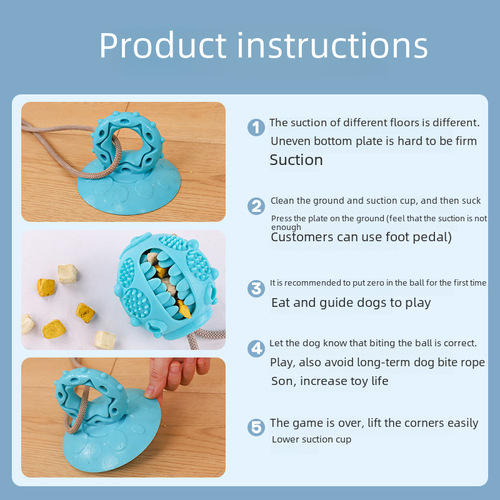 Product instructions

1 The suction of different floors is different. Uneven bottom plate is hard to be firm Suction

2 Clean the ground and suction cup, and then suck Press the plate on the ground (feel that the suction is not enough Customers can use foot pedal)

3 It is recommended to put zero in the ball for the first time Eat and guide dogs to play

4 Let the dog know that biting the ball is correct. Play, also avoid long-term dog bite rope Son, increase toy life

5 The game is over, lift the corners easily Lower suction cup